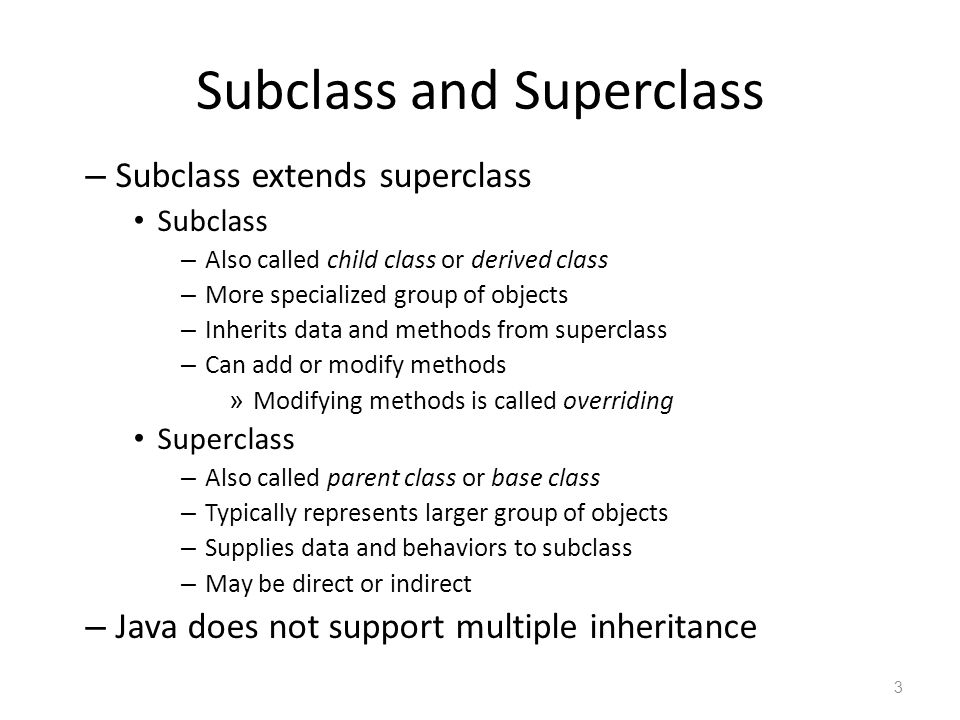 Subclass and Superclass

– Subclass extends superclass

• Subclass

– Also called child class or derived class

– More specialized group of objects

– Inherits data and methods from superclass

– Can add or modify methods

» Modifying methods is called overriding

• Superclass

– Also called parent class or base class

– Typically represents larger group of objects

– Supplies data and behaviors to subclass

– May be direct or indirect

– Java does not support multiple inheritance

3